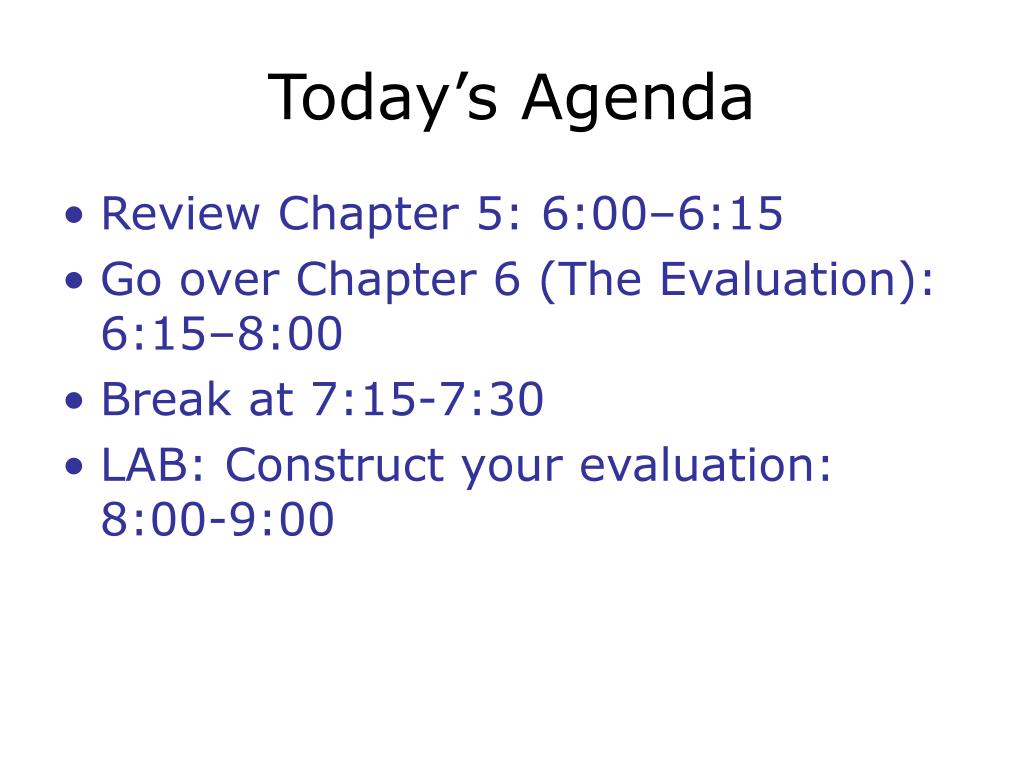 Today’s Agenda

• Review Chapter 5: 6:00–6:15
• Go over Chapter 6 (The Evaluation): 6:15–8:00
• Break at 7:15-7:30
• LAB: Construct your evaluation: 8:00-9:00